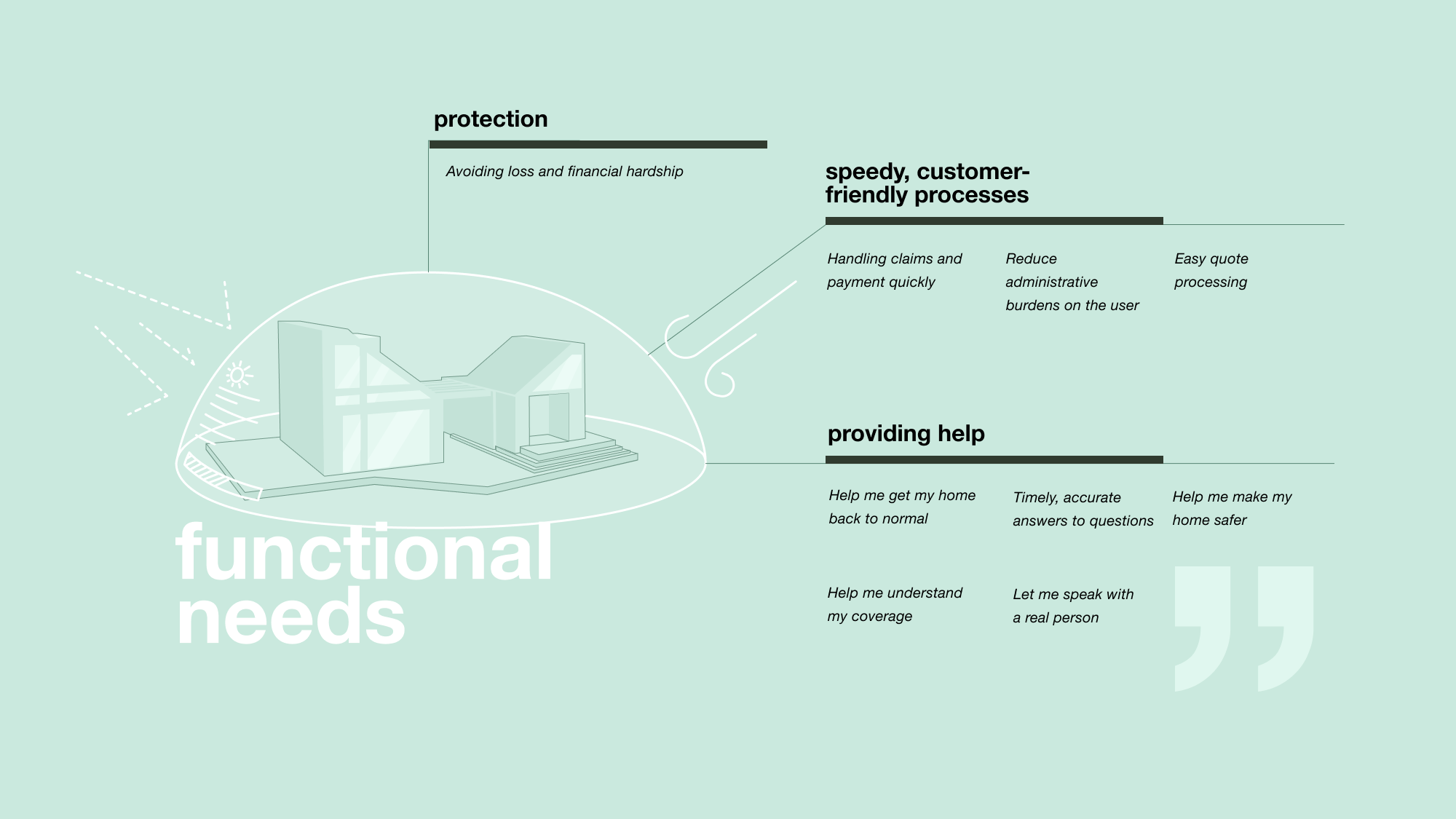 protection

Avoiding loss and financial hardship

speedy, customer-friendly processes

Handling claims and payment quickly

Reduce administrative burdens on the user

Easy quote processing

providing help

Help me get my home back to normal

Timely, accurate answers to questions

Help me make my home safer

Help me understand my coverage

Let me speak with a real person

functional needs